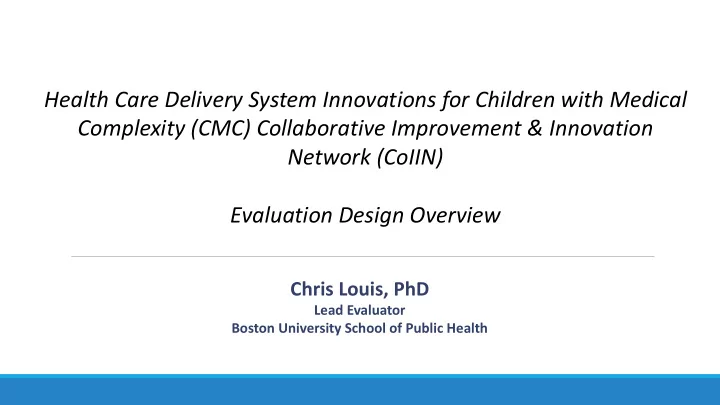 Health Care Delivery System Innovations for Children with Medical Complexity (CMC) Collaborative Improvement & Innovation Network (CoIIN)

Evaluation Design Overview

Chris Louis, PhD
Lead Evaluator
Boston University School of Public Health